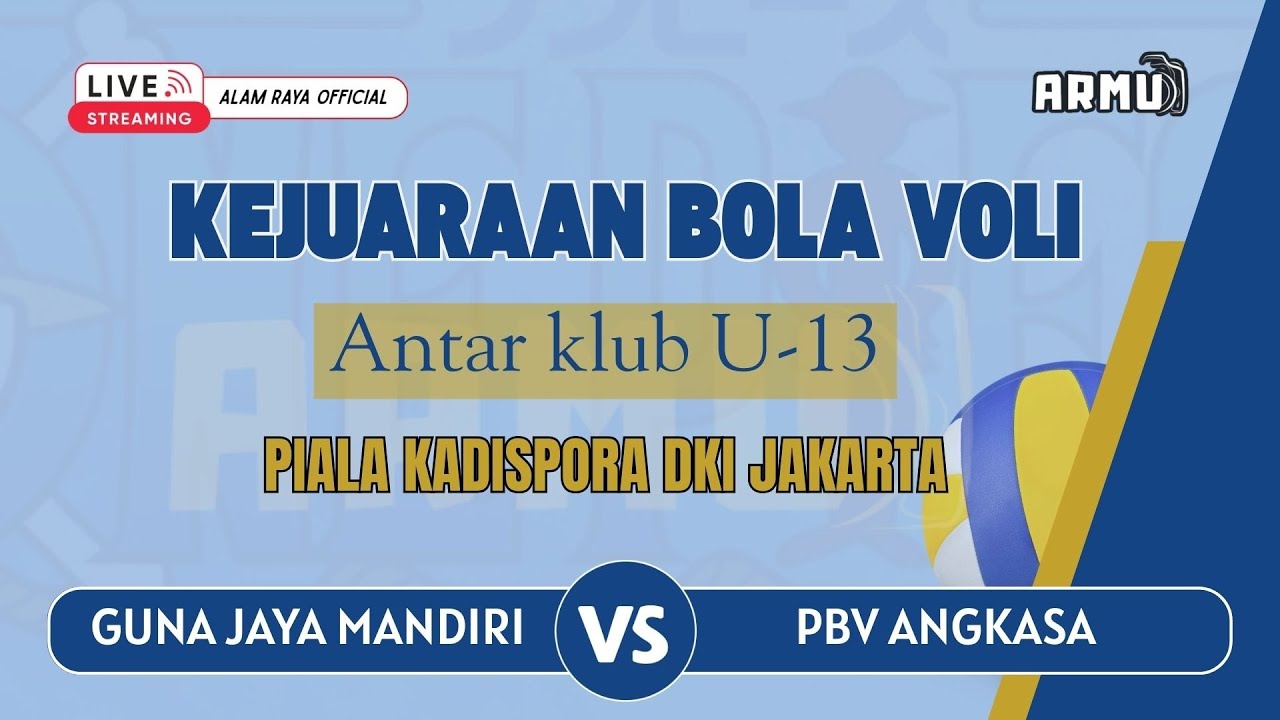 LIVE
STREAMING
ALAM RAYA OFFICIAL

ARMU

KEJUARAAN BOLA VOLI

Antar klub U-13

PIALA KADISPORA DKI JAKARTA

GUNA JAYA MANDIRI

VS

PBV ANGKASA